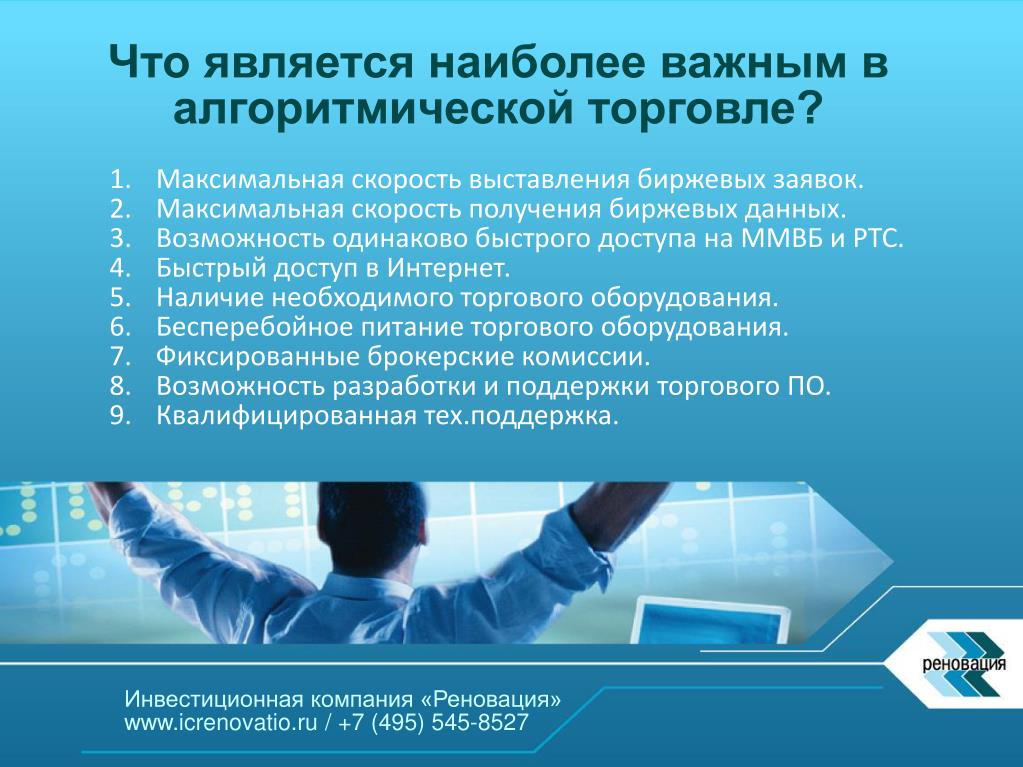 Что является наиболее важным в алгоритмической торговле?

1. Максимальная скорость выставления биржевых заявок.
2. Максимальная скорость получения биржевых данных.
3. Возможность одинаково быстрого доступа на ММВБ и РТС.
4. Быстрый доступ в Интернет.
5. Наличие необходимого торгового оборудования.
6. Бесперебойное питание торгового оборудования.
7. Фиксированные брокерские комиссии.
8. Возможность разработки и поддержки торгового ПО.
9. Квалифицированная тех.поддержка.

реновация

Инвестиционная компания «Реновация»
www.icrenovatio.ru / +7 (495) 545-8527